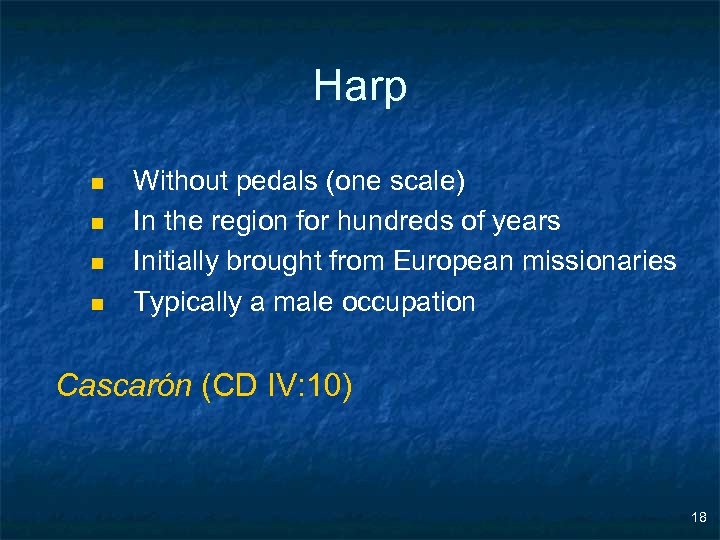 Harp

- Without pedals (one scale)
- In the region for hundreds of years
- Initially brought from European missionaries
- Typically a male occupation

Cascarón (CD IV:10)

18